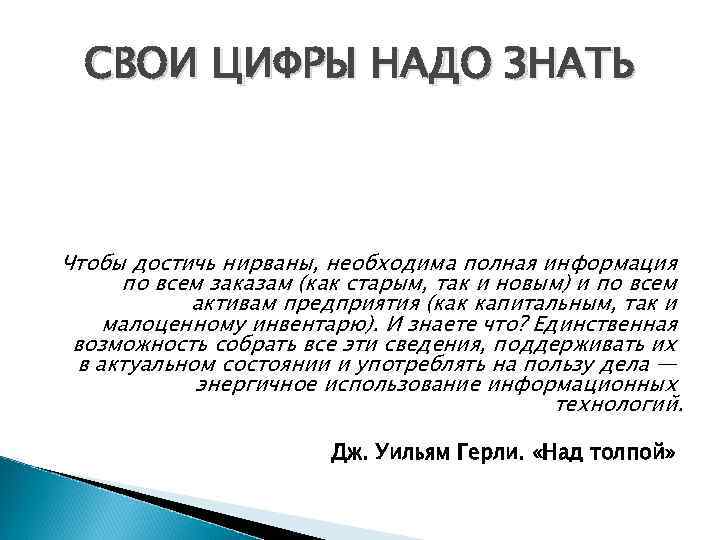 СВОИ ЦИФРЫ НАДО ЗНАТЬ

Чтобы достичь нирваны, необходима полная информация по всем заказам (как старым, так и новым) и по всем активам предприятия (как капитальным, так и малоценному инвентарю). И знаете что? Единственная возможность собрать все эти сведения, поддерживать их в актуальном состоянии и употреблять на пользу дела — энергичное использование информационных технологий.

Дж. Уильям Герли. «Над толпой»